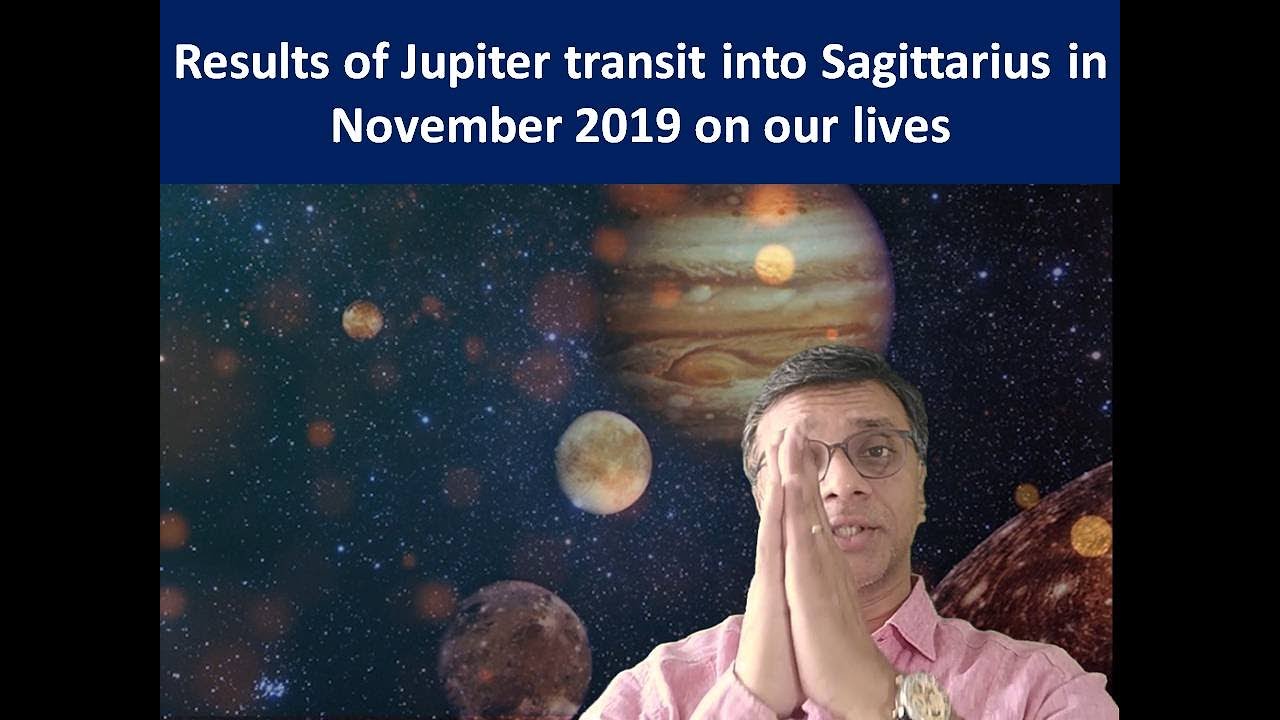 Results of Jupiter transit into Sagittarius in November 2019 on our lives